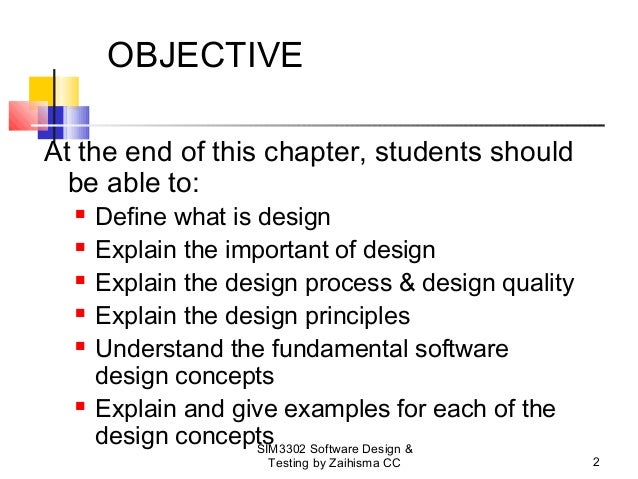 OBJECTIVE

At the end of this chapter, students should be able to:

- Define what is design
- Explain the important of design
- Explain the design process & design quality
- Explain the design principles
- Understand the fundamental software design concepts
- Explain and give examples for each of the design concepts

SIM3302 Software Design & Testing by Zaihisma CC

2